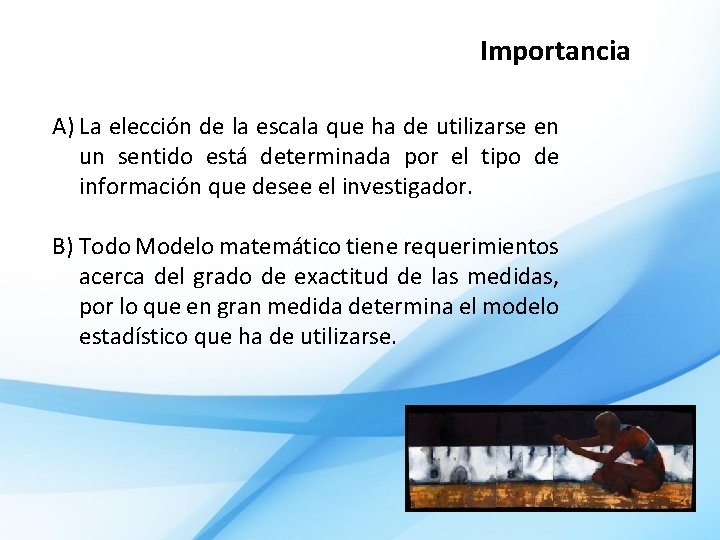 Importancia

A) La elección de la escala que ha de utilizarse en un sentido está determinada por el tipo de información que desee el investigador.

B) Todo Modelo matemático tiene requerimientos acerca del grado de exactitud de las medidas, por lo que en gran medida determina el modelo estadístico que ha de utilizarse.